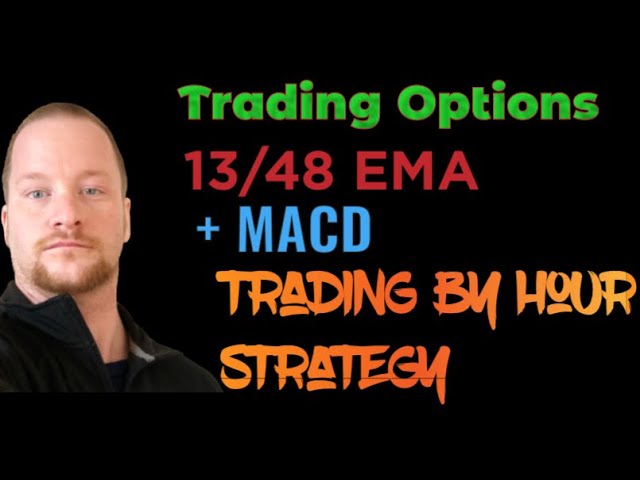 Trading Options

13/48 EMA

+ MACD

TRADING BY HOUR STRATEGY